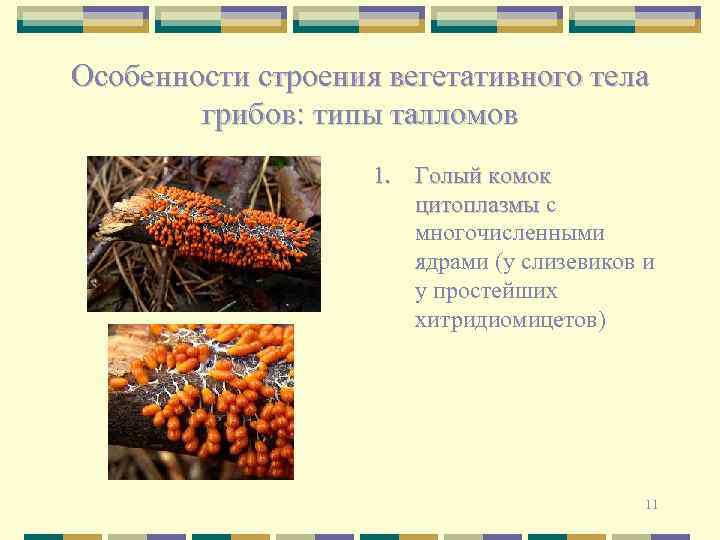 Особенности строения вегетативного тела грибов: типы талломов

1. Голый комок цитоплазмы с многочисленными ядрами (у слизевиков и у простейших хитридиомицетов)

11